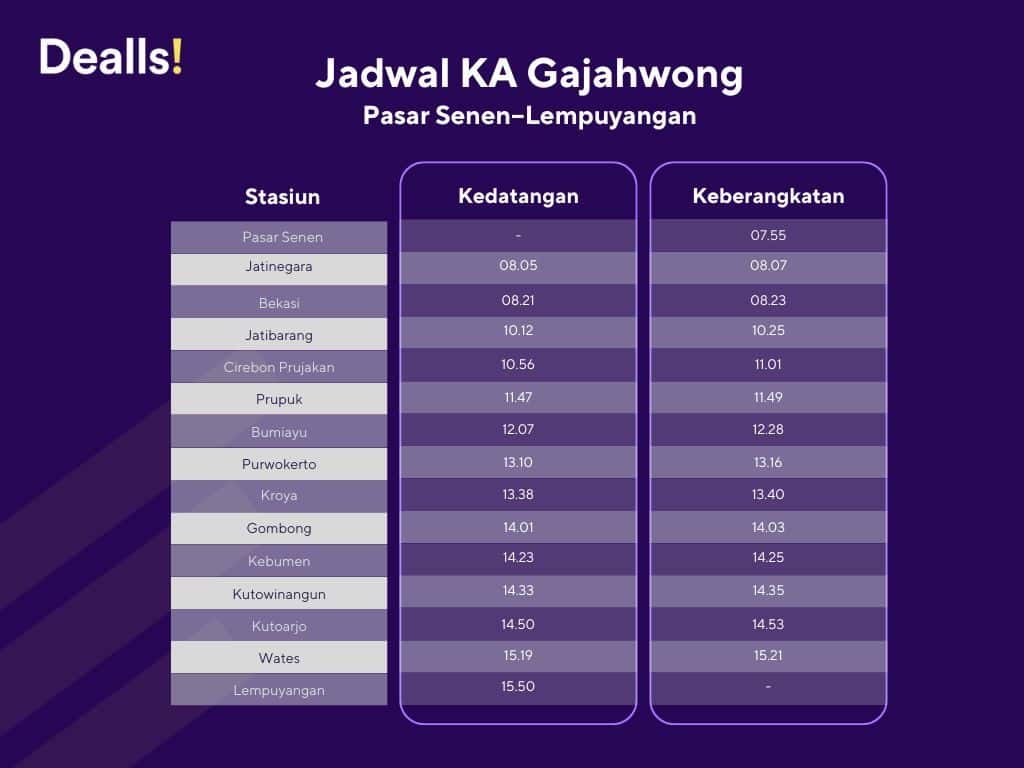 Dealls!

Jadwal KA Gajahwong
Pasar Senen–Lempuyangan

| Stasiun | Kedatangan | Keberangkatan |
|---|---|---|
| Pasar Senen | - | 07.55 |
| Jatinegara | 08.05 | 08.07 |
| Bekasi | 08.21 | 08.23 |
| Jatibarang | 10.12 | 10.25 |
| Cirebon Prujakan | 10.56 | 11.01 |
| Prupuk | 11.47 | 11.49 |
| Bumiayu | 12.07 | 12.28 |
| Purwokerto | 13.10 | 13.16 |
| Kroya | 13.38 | 13.40 |
| Gombong | 14.01 | 14.03 |
| Kebumen | 14.23 | 14.25 |
| Kutowinangun | 14.33 | 14.35 |
| Kutoarjo | 14.50 | 14.53 |
| Wates | 15.19 | 15.21 |
| Lempuyangan | 15.50 | - |